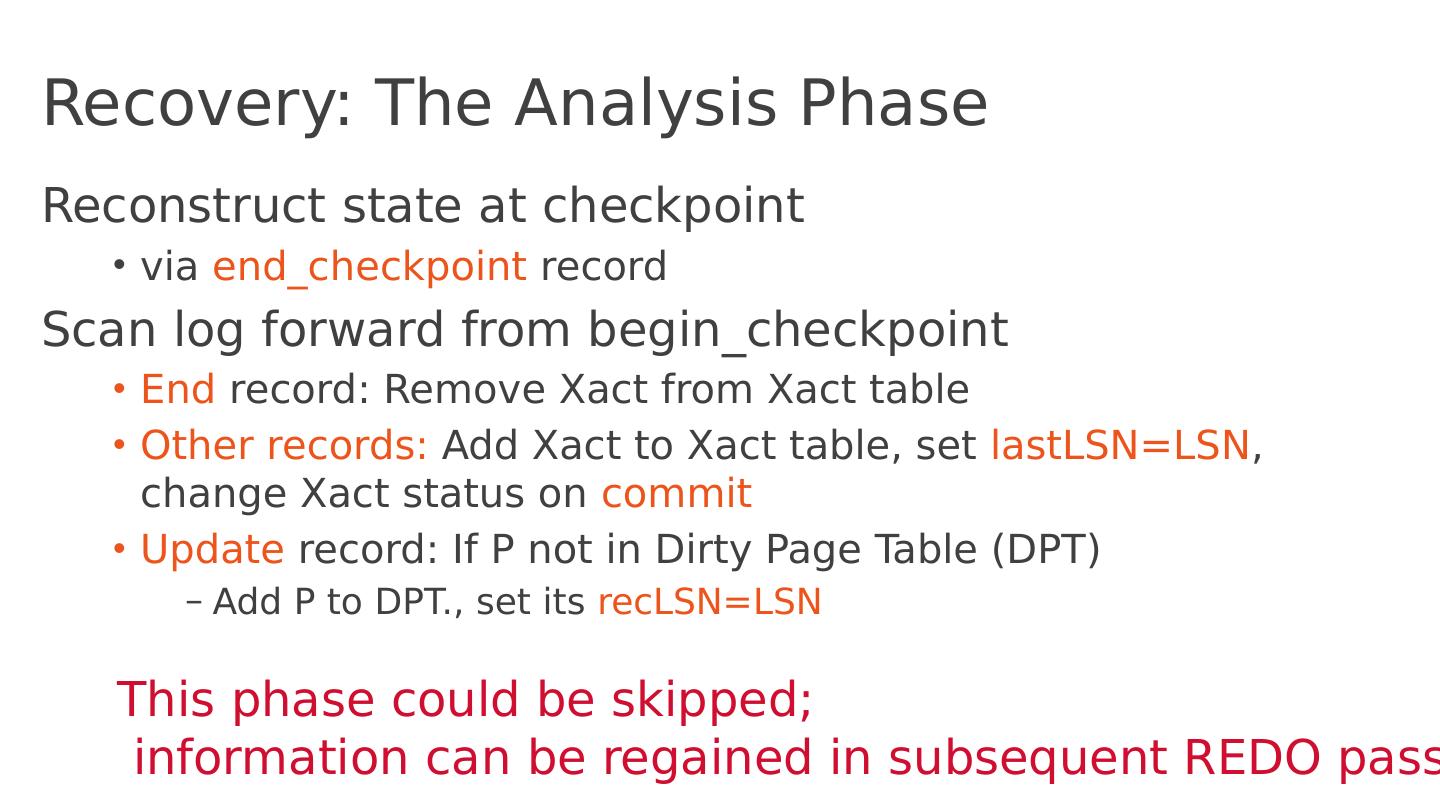 Recovery: The Analysis Phase

Reconstruct state at checkpoint

• via end_checkpoint record

Scan log forward from begin_checkpoint

• End record: Remove Xact from Xact table

• Other records: Add Xact to Xact table, set lastLSN=LSN, change Xact status on commit

• Update record: If P not in Dirty Page Table (DPT)

– Add P to DPT., set its recLSN=LSN

This phase could be skipped;
information can be regained in subsequent REDO pass